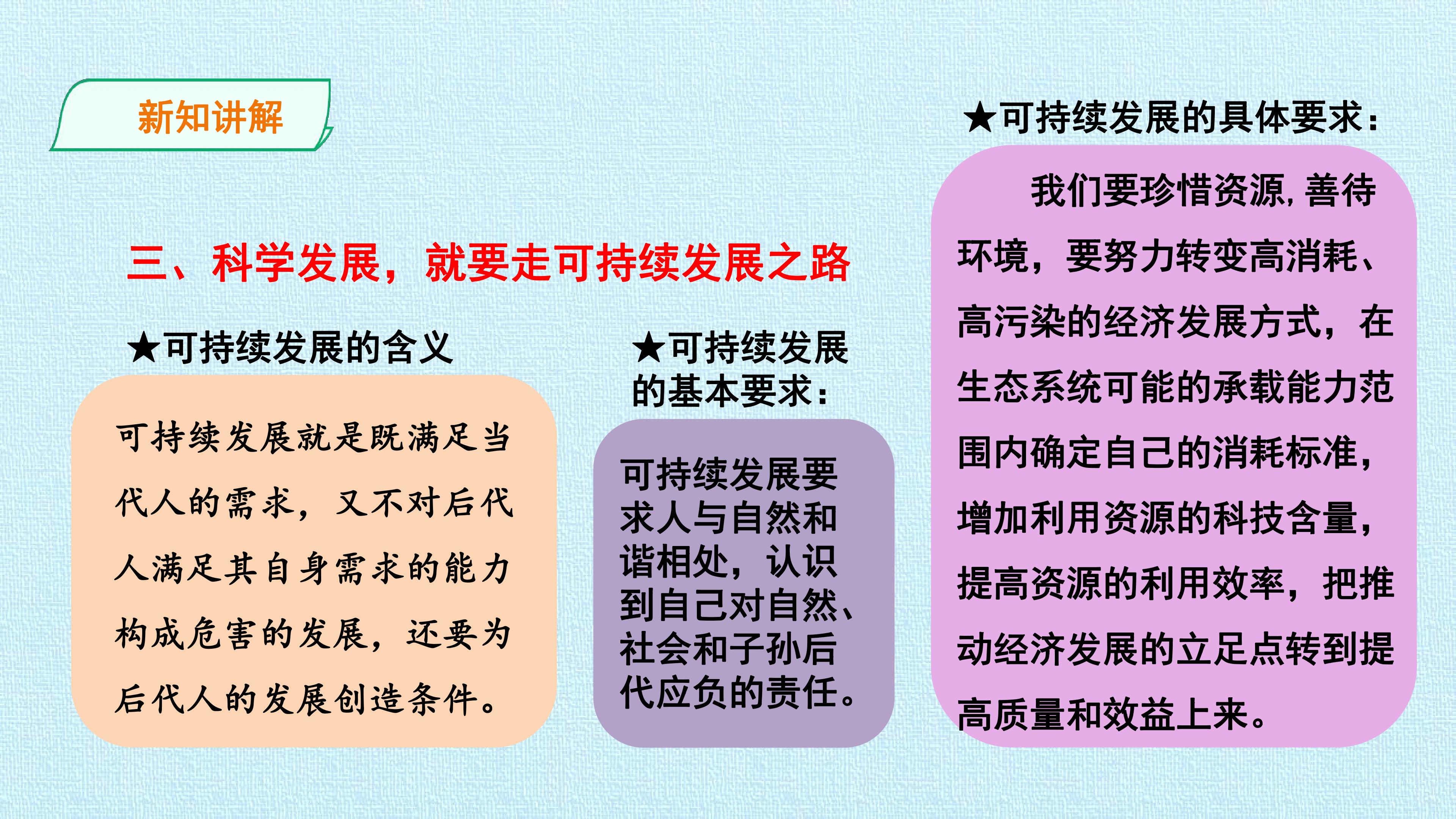 新知讲解

三、科学发展，就要走可持续发展之路

★可持续发展的含义

可持续发展就是既满足当代人的需求，又不对后代人满足其自身需求的能力构成危害的发展，还要为后代人的发展创造条件。

★可持续发展的基本要求：

可持续发展要求人与自然和谐相处，认识到自己对自然、社会和子孙后代应负的责任。

★可持续发展的具体要求：

我们要珍惜资源，善待环境，要努力转变高消耗、高污染的经济发展方式，在生态系统可能的承载能力范围内确定自己的消耗标准，增加利用资源的科技含量，提高资源的利用效率，把推动经济发展的立足点转到提高质量和效益上来。